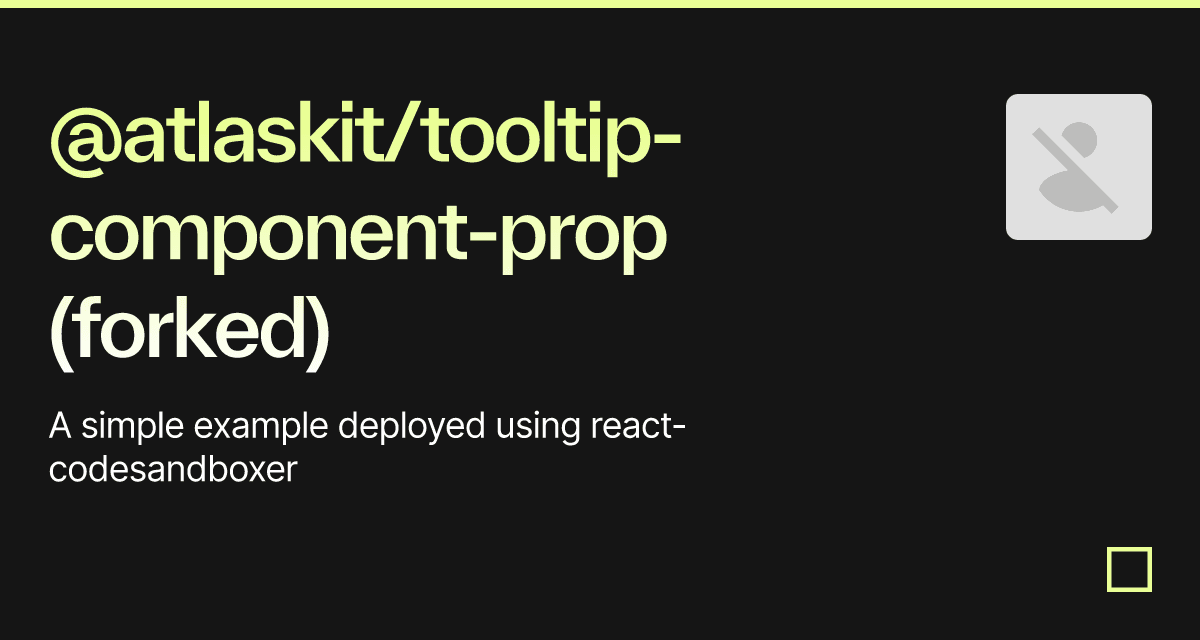 @atlaskit/tooltip-component-prop (forked)

A simple example deployed using react-codesandboxer